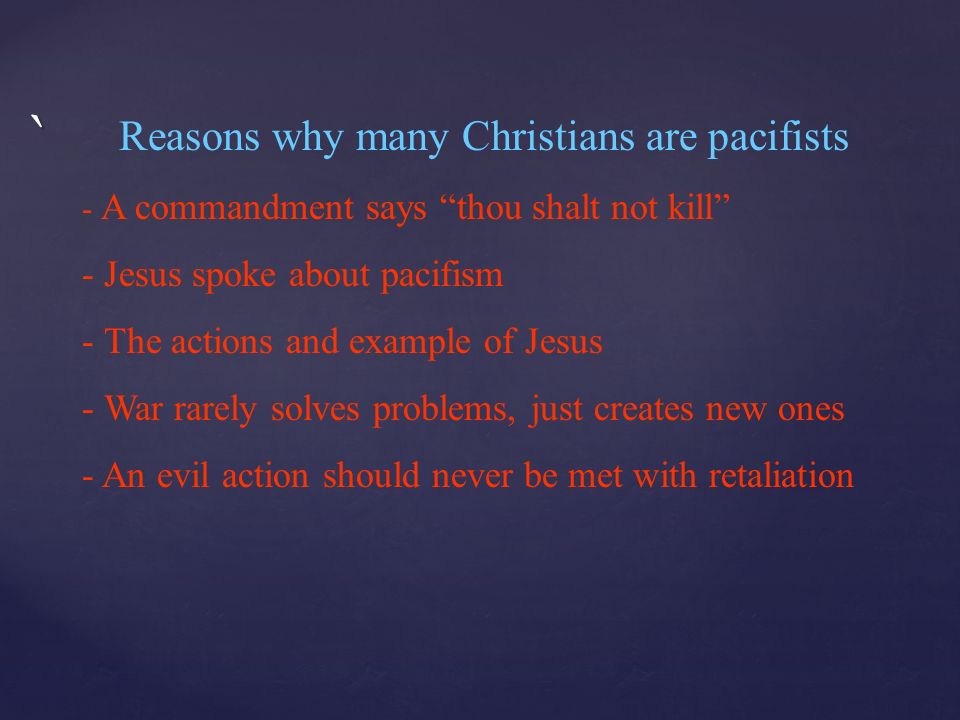 `

Reasons why many Christians are pacifists

- A commandment says “thou shalt not kill”

- Jesus spoke about pacifism

- The actions and example of Jesus

- War rarely solves problems, just creates new ones

- An evil action should never be met with retaliation